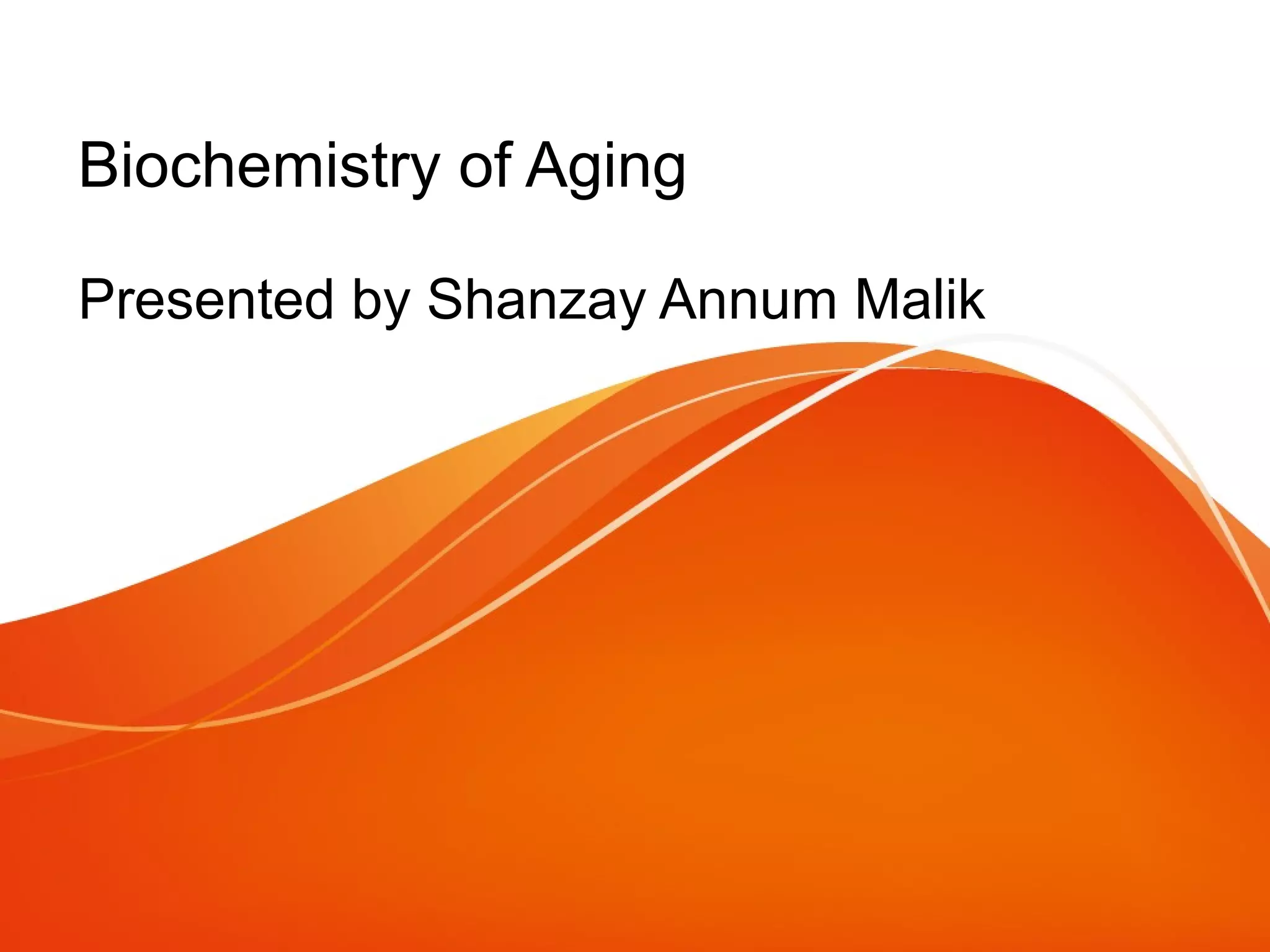 Biochemistry of Aging

Presented by Shanzay Annum Malik